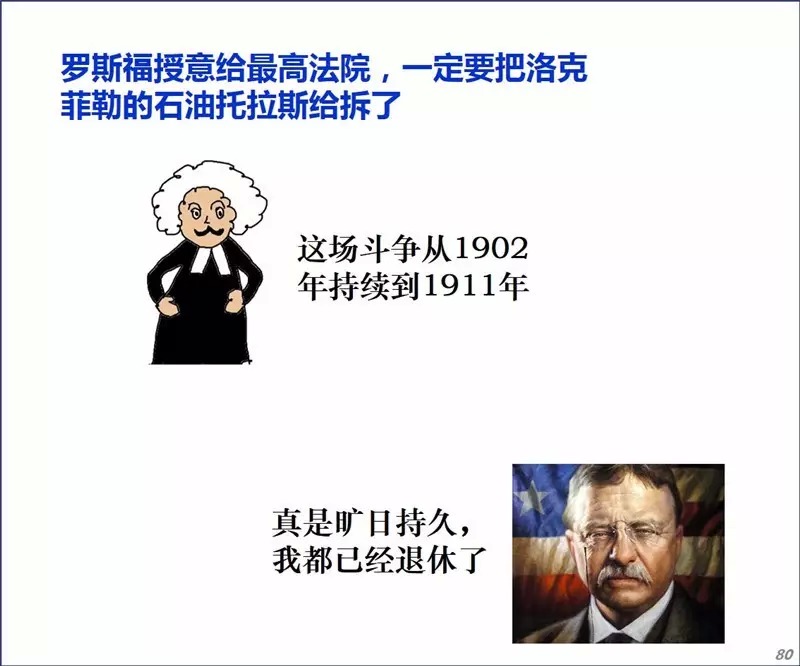 罗斯福授意给最高法院，一定要把洛克菲勒的石油托拉斯给拆了

这场斗争从1902年持续到1911年

真是旷日持久，我都已经退休了

80